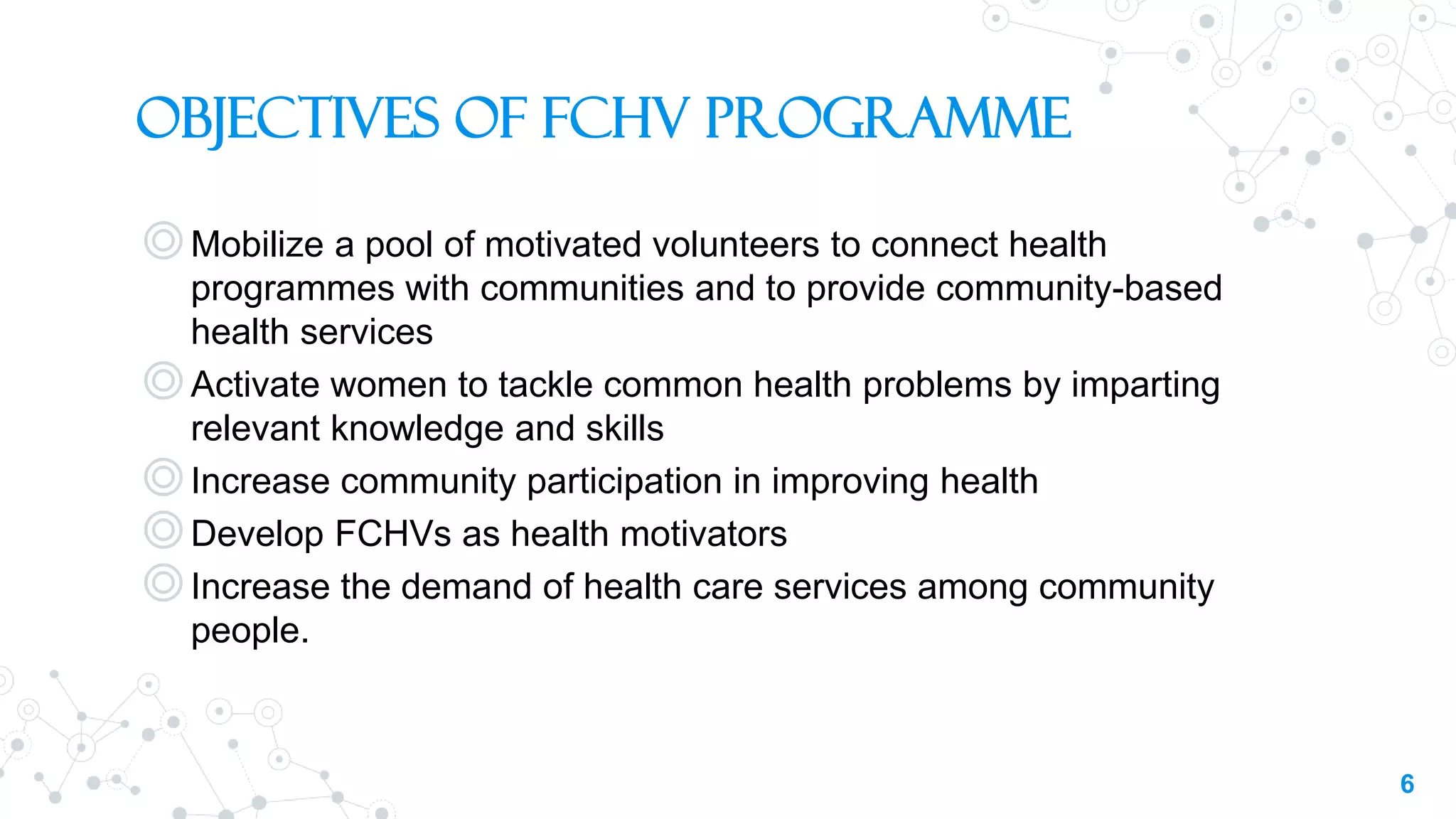 OBJECTIVES OF FCHV PROGRAMME

Mobilize a pool of motivated volunteers to connect health programmes with communities and to provide community-based health services

Activate women to tackle common health problems by imparting relevant knowledge and skills

Increase community participation in improving health

Develop FCHVs as health motivators

Increase the demand of health care services among community people.

6